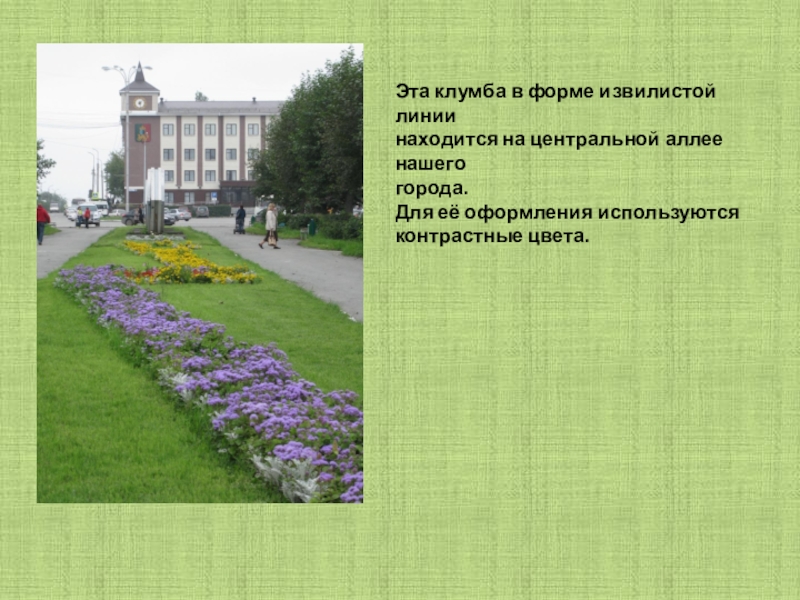 Эта клумба в форме извилистой линии находится на центральной аллее нашего города.
Для её оформления используются контрастные цвета.